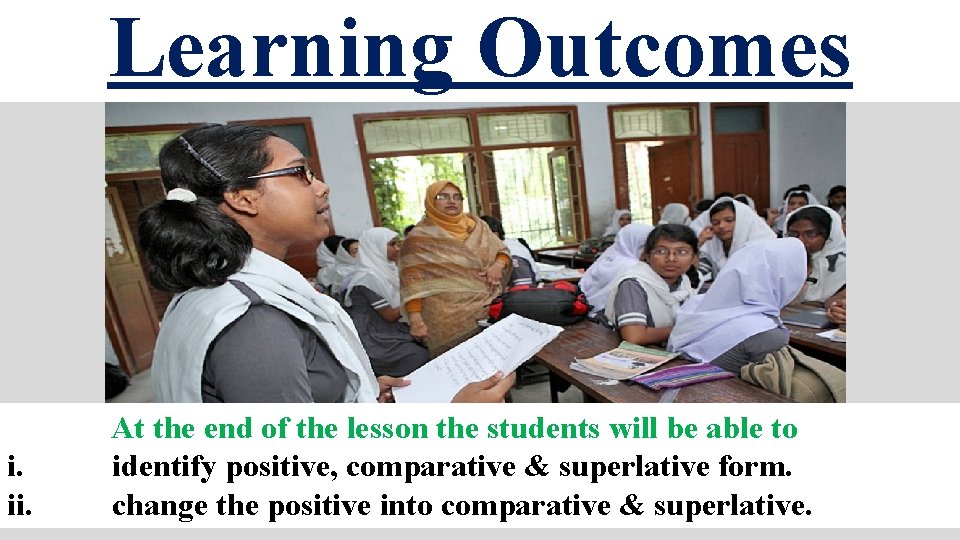 Learning Outcomes

At the end of the lesson the students will be able to

i. identify positive, comparative & superlative form.

ii. change the positive into comparative & superlative.